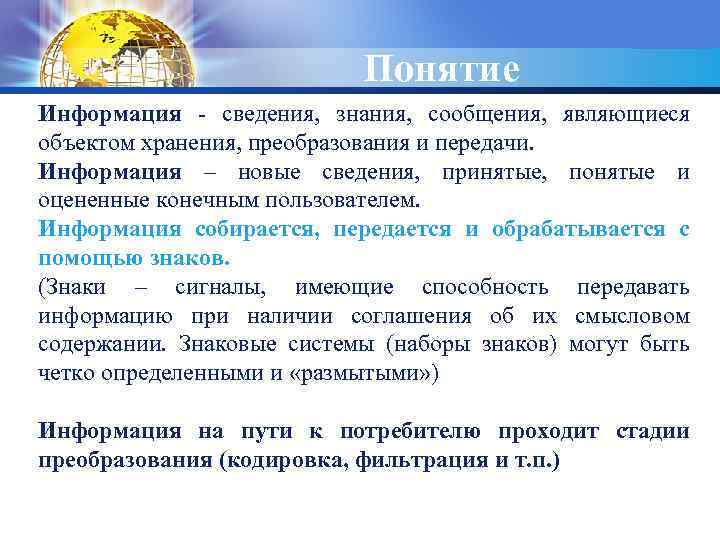 Понятие

Информация - сведения, знания, сообщения, являющиеся объектом хранения, преобразования и передачи.

Информация – новые сведения, принятые, понятые и оцененные конечным пользователем.

Информация собирается, передается и обрабатывается с помощью знаков.

(Знаки – сигналы, имеющие способность передавать информацию при наличии соглашения об их смысловом содержании. Знаковые системы (наборы знаков) могут быть четко определенными и «размытыми»)

Информация на пути к потребителю проходит стадии преобразования (кодировка, фильтрация и т.п.)